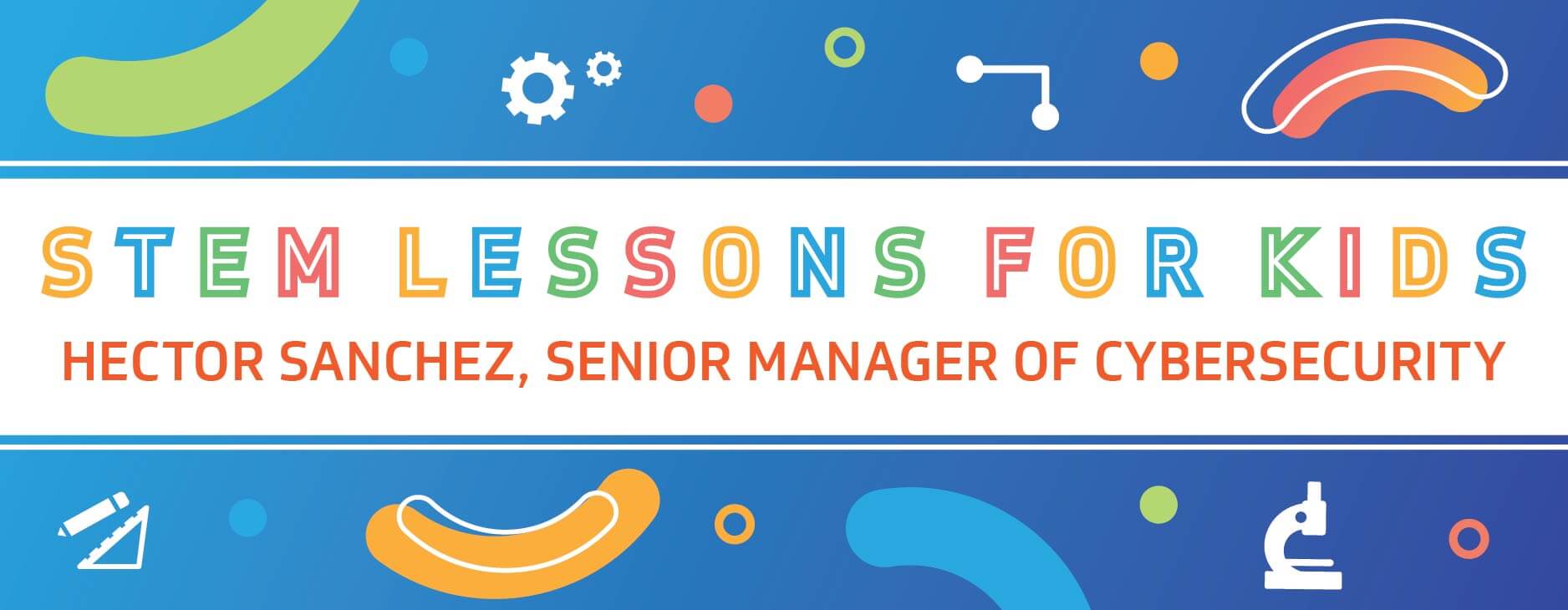 STEM LESSONS FOR KIDS

HECTOR SANCHEZ, SENIOR MANAGER OF CYBERSECURITY